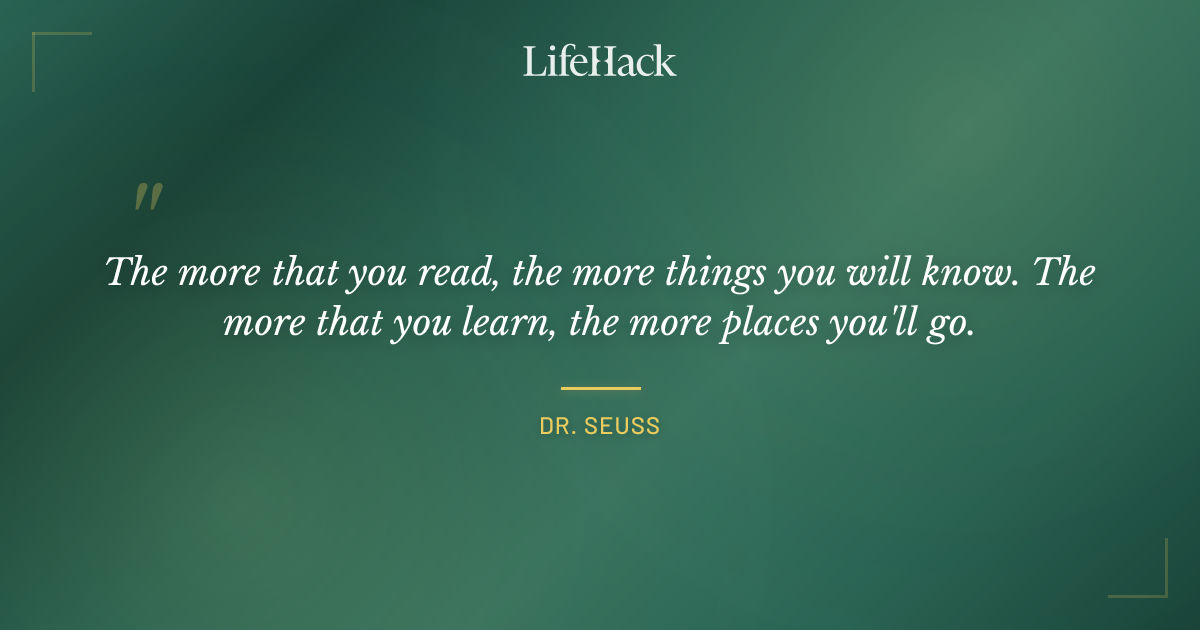 LifeHack

"

The more that you read, the more things you will know. The more that you learn, the more places you'll go.

DR. SEUSS